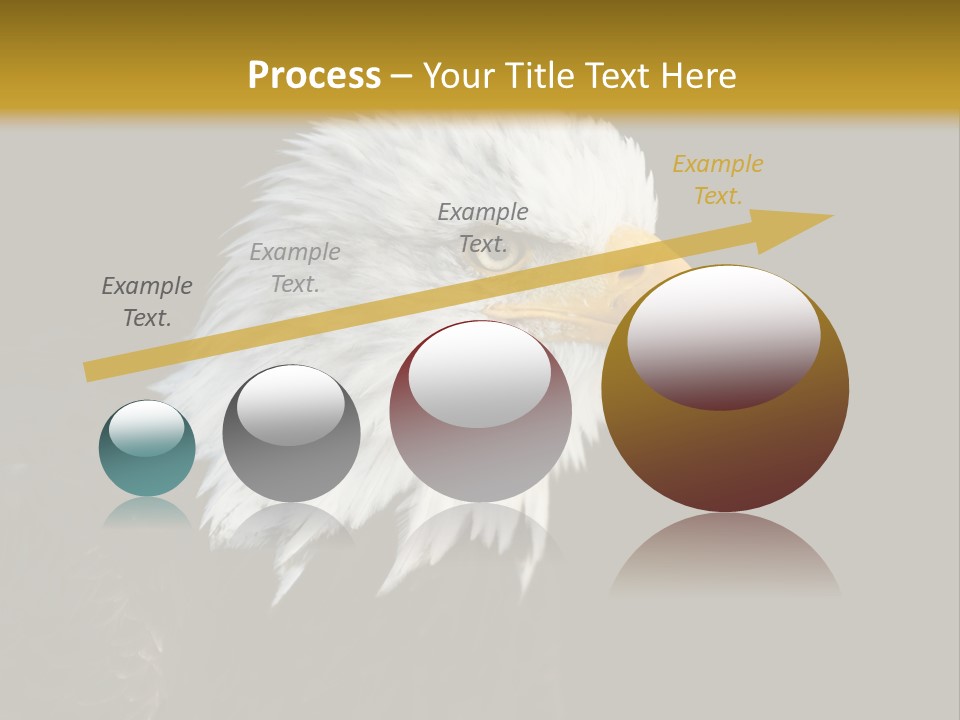 Process – Your Title Text Here

Example Text.

Example Text.

Example Text.

Example Text.